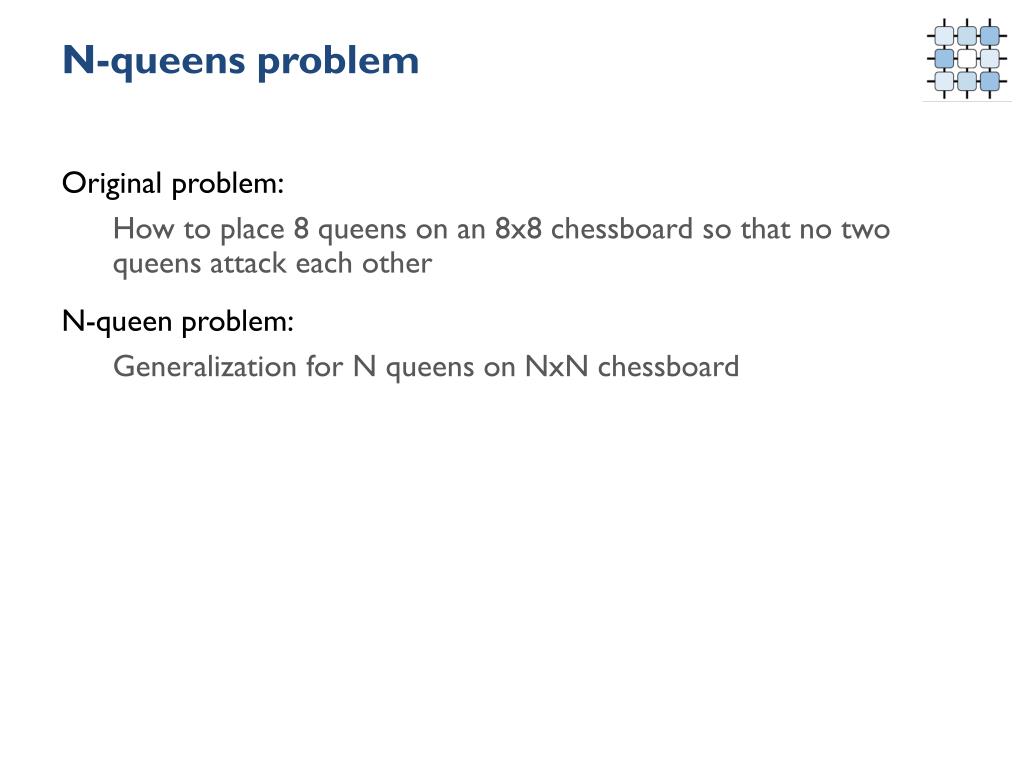 N-queens problem

Original problem:

How to place 8 queens on an 8x8 chessboard so that no two queens attack each other

N-queen problem:

Generalization for N queens on NxN chessboard